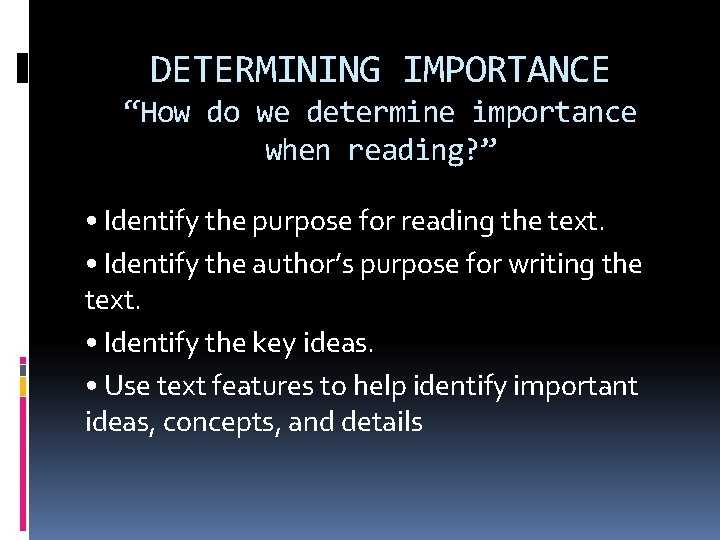 DETERMINING IMPORTANCE
“How do we determine importance when reading?”

• Identify the purpose for reading the text.
• Identify the author’s purpose for writing the text.
• Identify the key ideas.
• Use text features to help identify important ideas, concepts, and details